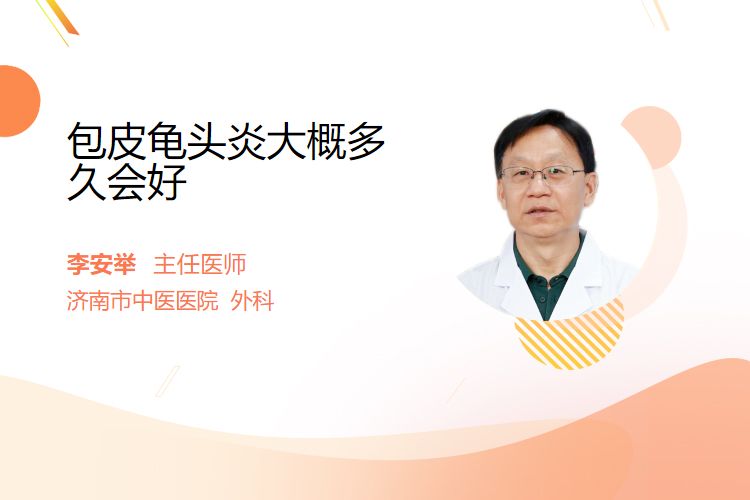 包皮龟头炎大概多久会好

李安举 主任医师
济南市中医医院 外科